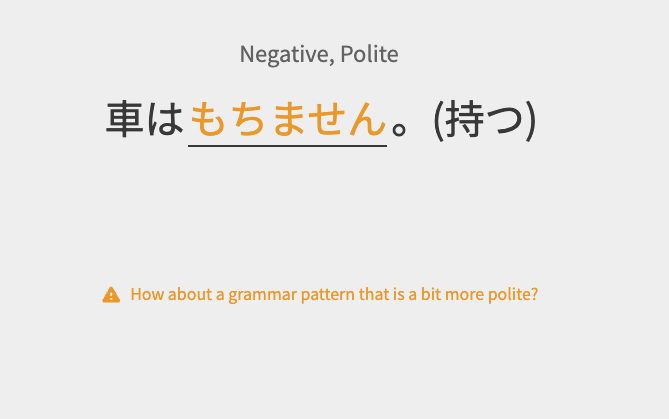 Negative, Polite

車はもちません。(持つ)

How about a grammar pattern that is a bit more polite?